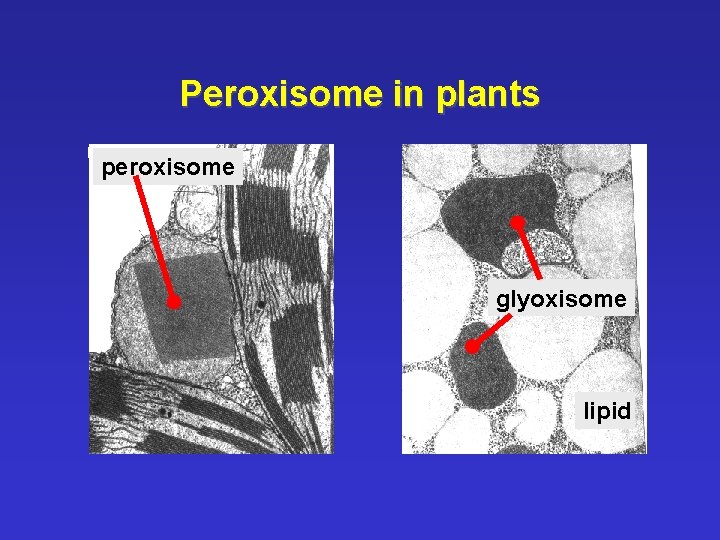 Peroxisome in plants

peroxisome

glyoxisome

lipid